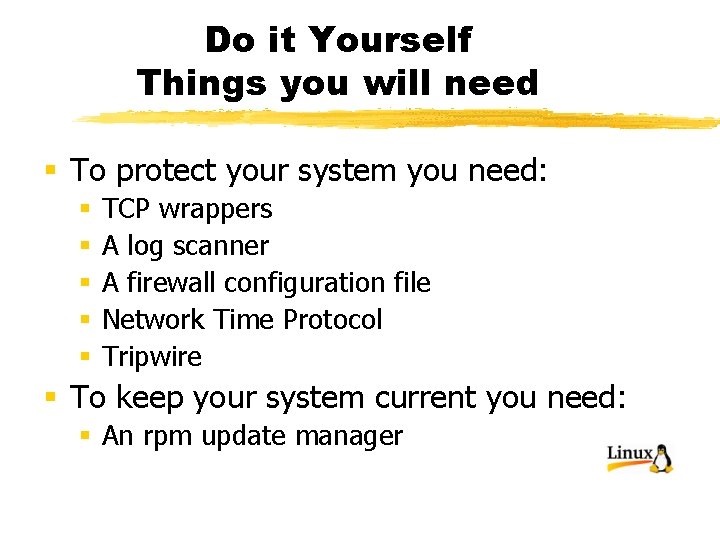 Do it Yourself
Things you will need

- To protect your system you need:
  - TCP wrappers
  - A log scanner
  - A firewall configuration file
  - Network Time Protocol
  - Tripwire
- To keep your system current you need:
  - An rpm update manager

Linux